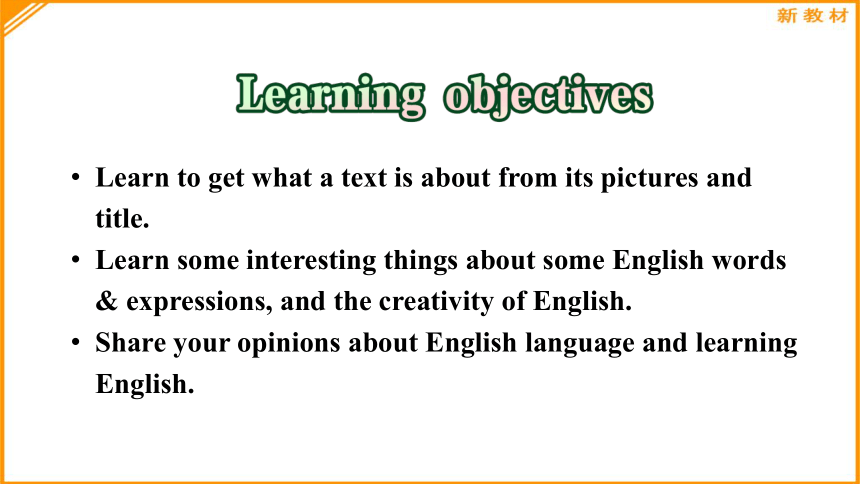 新教材

Learning objectives

• Learn to get what a text is about from its pictures and title.
• Learn some interesting things about some English words & expressions, and the creativity of English.
• Share your opinions about English language and learning English.